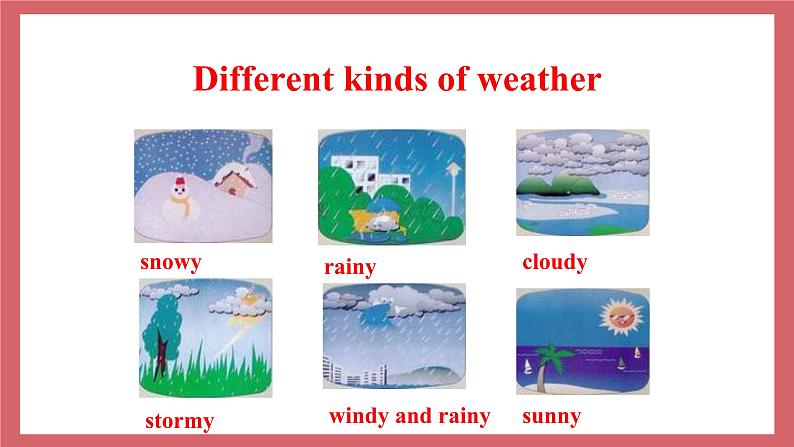 Different kinds of weather

snowy

rainy

cloudy

stormy

windy and rainy

sunny